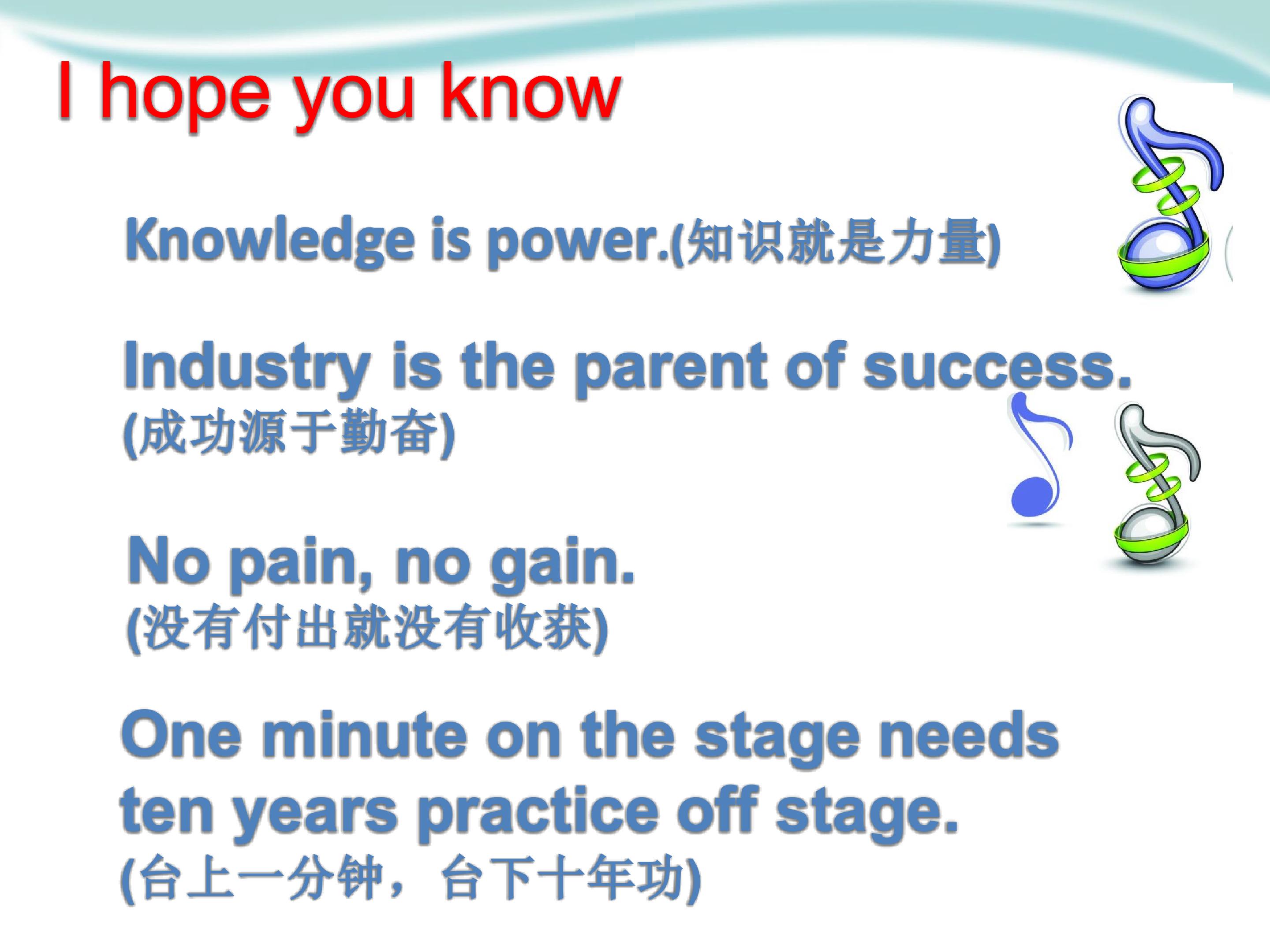 I hope you know

Knowledge is power.(知识就是力量)

Industry is the parent of success.
(成功源于勤奋)

No pain, no gain.
(没有付出就没有收获)

One minute on the stage needs ten years practice off stage.
(台上一分钟，台下十年功)